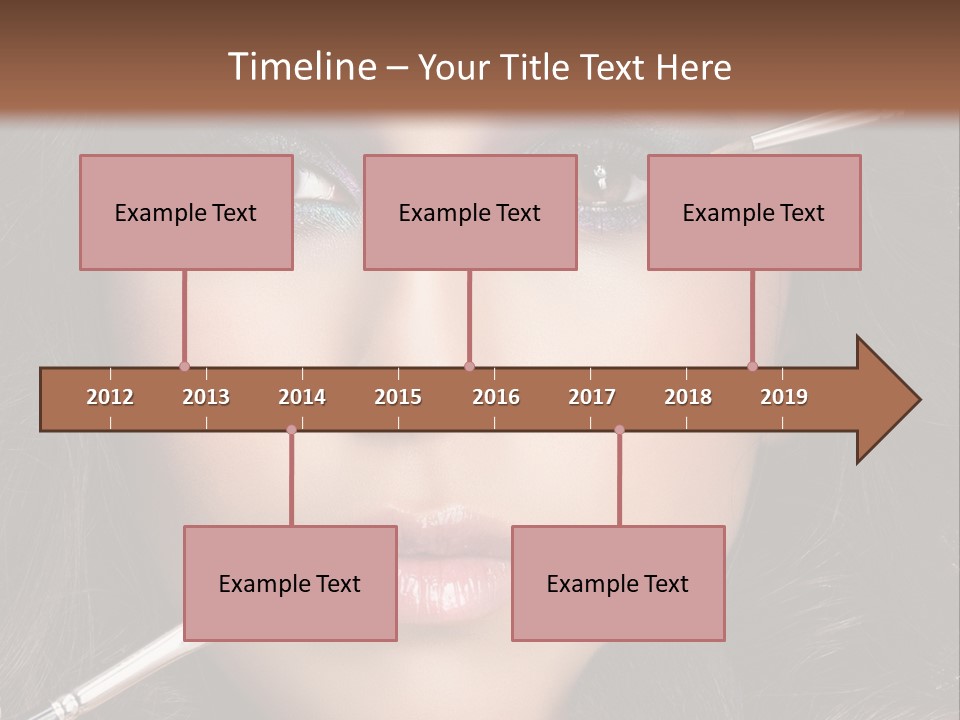 Timeline – Your Title Text Here

Example Text

Example Text

Example Text

2012 2013 2014 2015 2016 2017 2018 2019

Example Text

Example Text